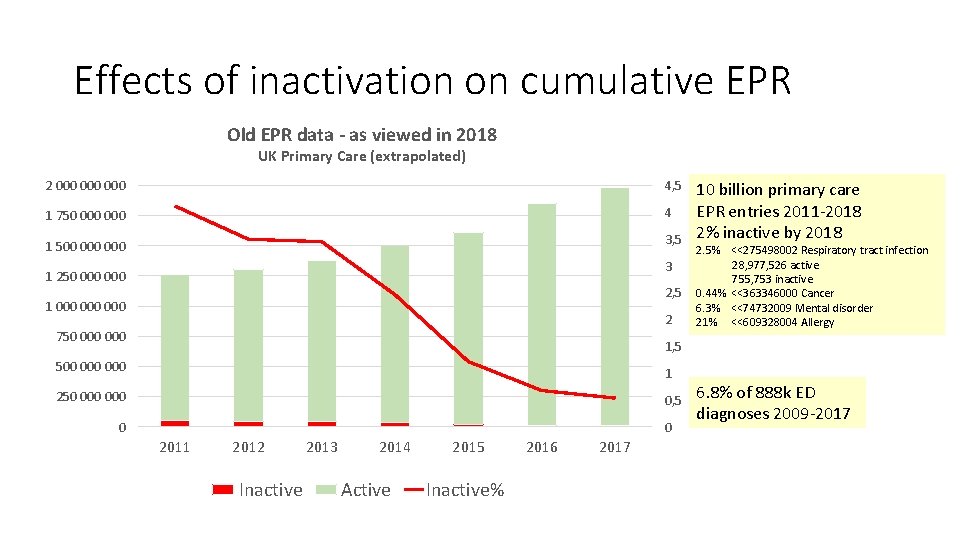 Effects of inactivation on cumulative EPR

Old EPR data - as viewed in 2018

UK Primary Care (extrapolated)

2 000 000 000
1 750 000 000
1 500 000 000
1 250 000 000
1 000 000 000
750 000 000
500 000 000
250 000 000
0

4,5
4
3,5
3
2,5
2
1,5
1
0,5
0

2011 2012 2013 2014 2015 2016 2017

Inactive Active Inactive%

10 billion primary care EPR entries 2011-2018
2% inactive by 2018
2.5% <<275498002 Respiratory tract infection
28,977,526 active
755,753 inactive
0.44% <<363346000 Cancer
6.3% <<74732009 Mental disorder
21% <<609328004 Allergy

6.8% of 888k ED diagnoses 2009-2017